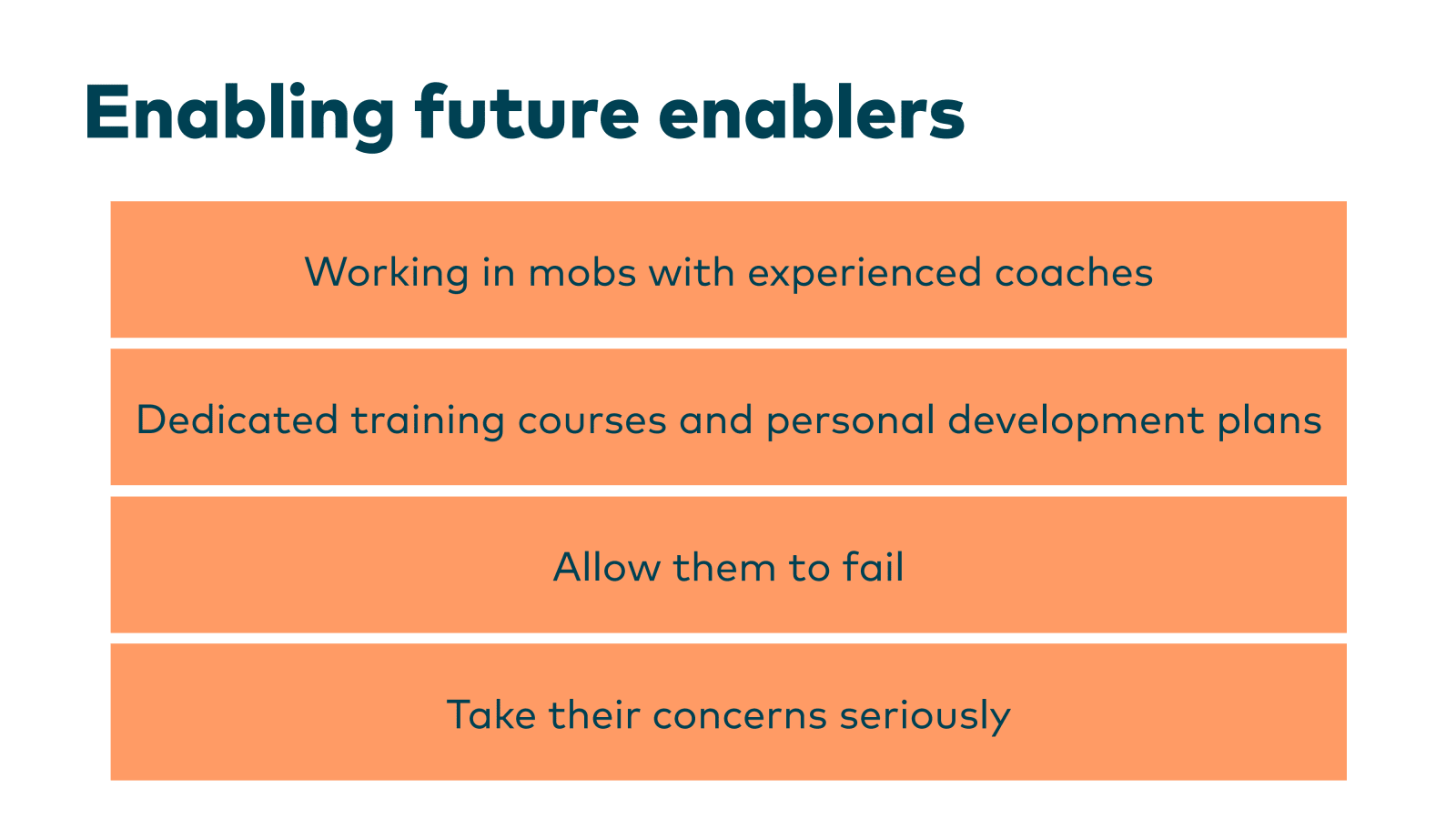 Enabling future enablers

Working in mobs with experienced coaches

Dedicated training courses and personal development plans

Allow them to fail

Take their concerns seriously